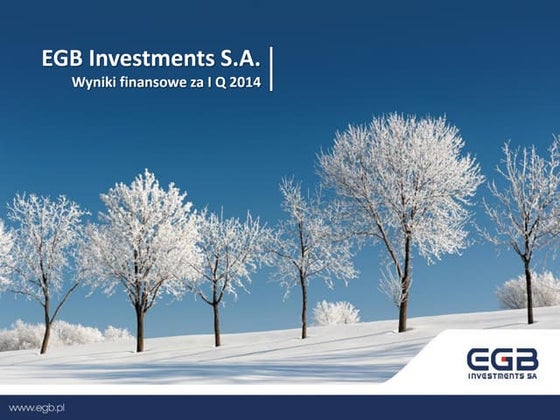 EGB Investments S.A.
Wyniki finansowe za I Q 2014

EGB
INVESTMENTS SA

www.egb.pl